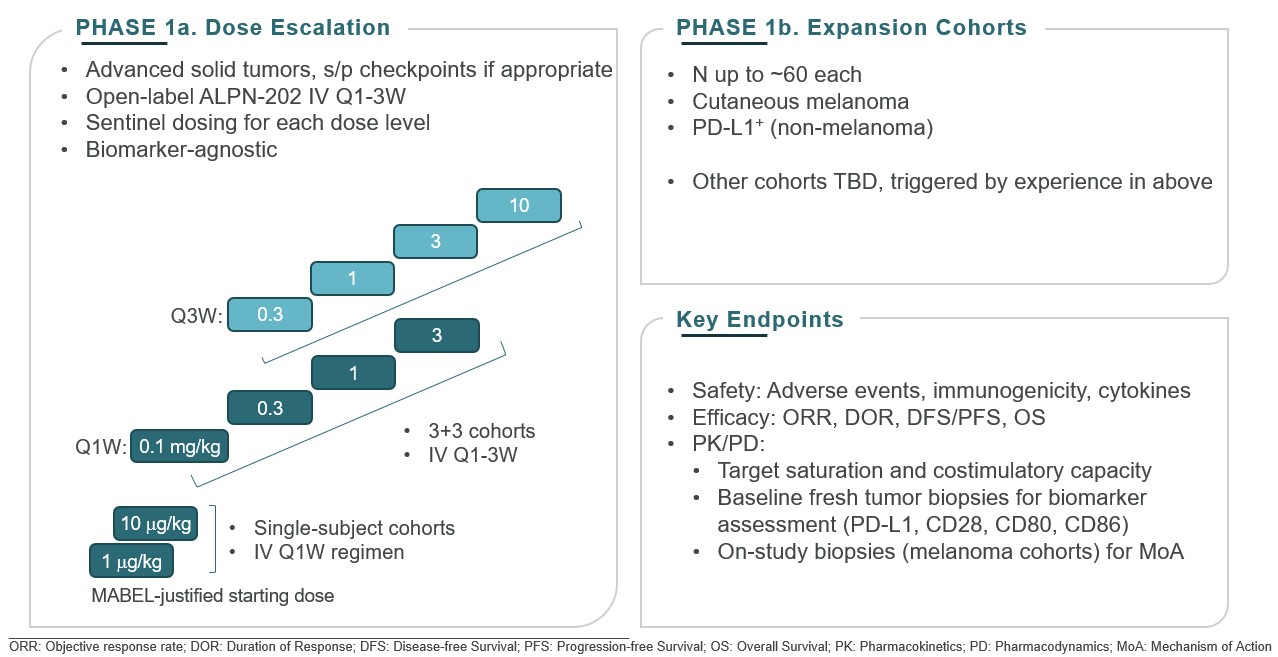 PHASE 1a. Dose Escalation

• Advanced solid tumors, s/p checkpoints if appropriate
• Open-label ALPN-202 IV Q1-3W
• Sentinel dosing for each dose level
• Biomarker-agnostic

10
3
1
Q3W: 0.3
3
1
0.3
Q1W: 0.1 mg/kg

• 3+3 cohorts
• IV Q1-3W

10 μg/kg
1 μg/kg

• Single-subject cohorts
• IV Q1W regimen

MABEL-justified starting dose

PHASE 1b. Expansion Cohorts

• N up to ~60 each
• Cutaneous melanoma
• PD-L1$^+$ (non-melanoma)

• Other cohorts TBD, triggered by experience in above

Key Endpoints

• Safety: Adverse events, immunogenicity, cytokines
• Efficacy: ORR, DOR, DFS/PFS, OS
• PK/PD:
  • Target saturation and costimulatory capacity
  • Baseline fresh tumor biopsies for biomarker assessment (PD-L1, CD28, CD80, CD86)
  • On-study biopsies (melanoma cohorts) for MoA

ORR: Objective response rate; DOR: Duration of Response; DFS: Disease-free Survival; PFS: Progression-free Survival; OS: Overall Survival; PK: Pharmacokinetics; PD: Pharmacodynamics; MoA: Mechanism of Action